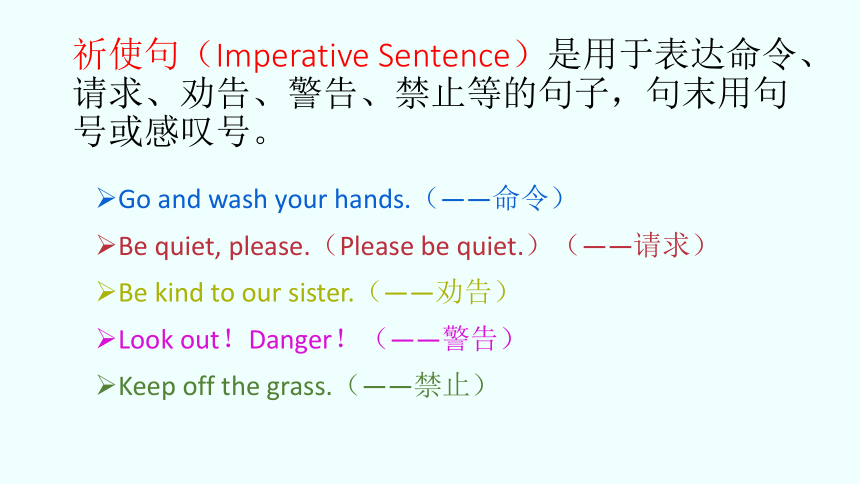 祈使句（Imperative Sentence）是用于表达命令、请求、劝告、警告、禁止等的句子，句末用句号或感叹号。

➢Go and wash your hands.（——命令）

➢Be quiet, please.（Please be quiet.）（——请求）

➢Be kind to our sister.（——劝告）

➢Look out！Danger！（——警告）

➢Keep off the grass.（——禁止）